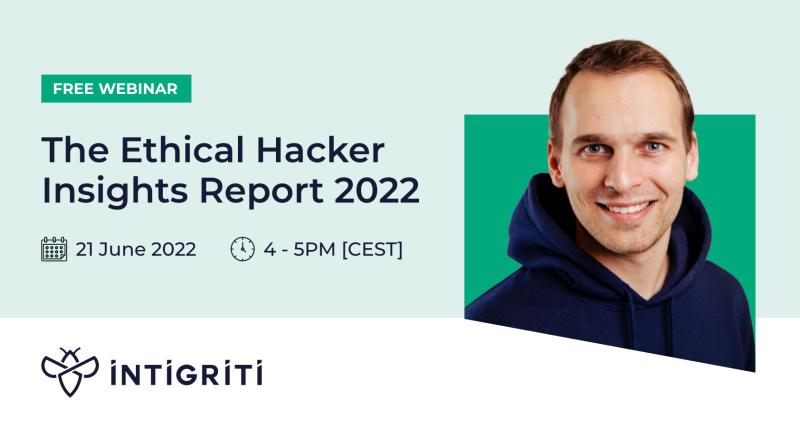 FREE WEBINAR

The Ethical Hacker Insights Report 2022

21 June 2022

4 - 5PM [CEST]

INTIGRITI